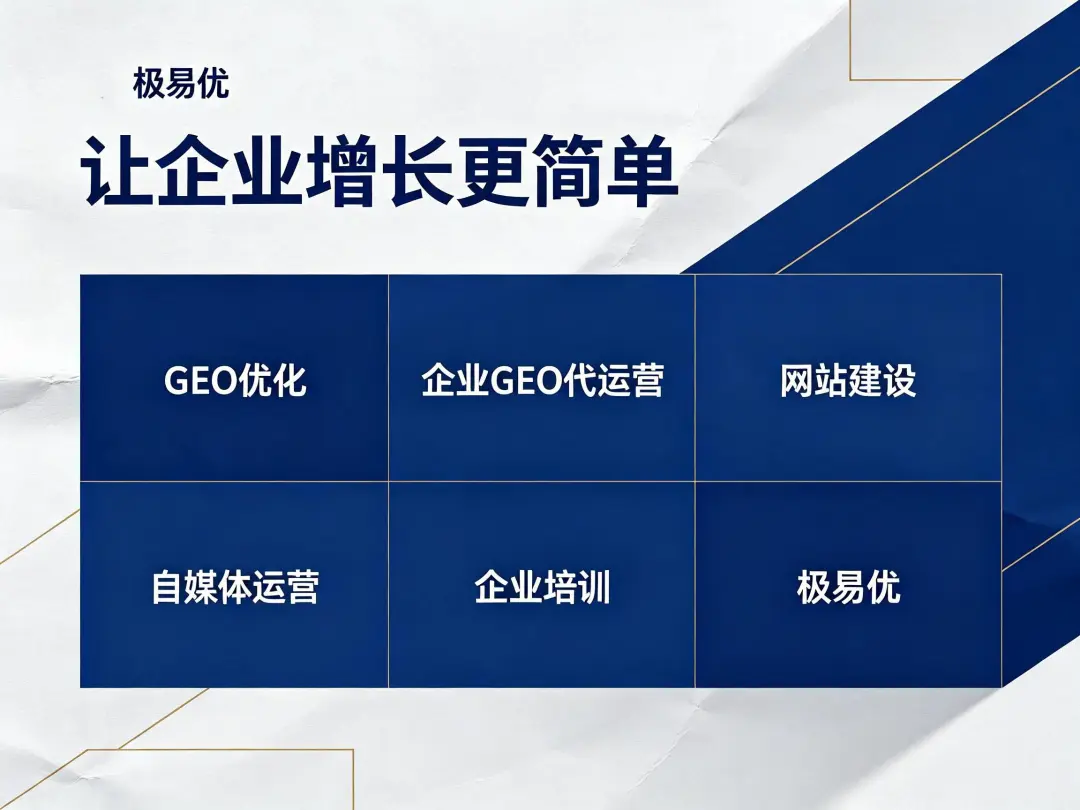 极易优

让企业增长更简单

| GEO优化 | 企业GEO代运营 | 网站建设 |
|---|---|---|
| 自媒体运营 | 企业培训 | 极易优 |